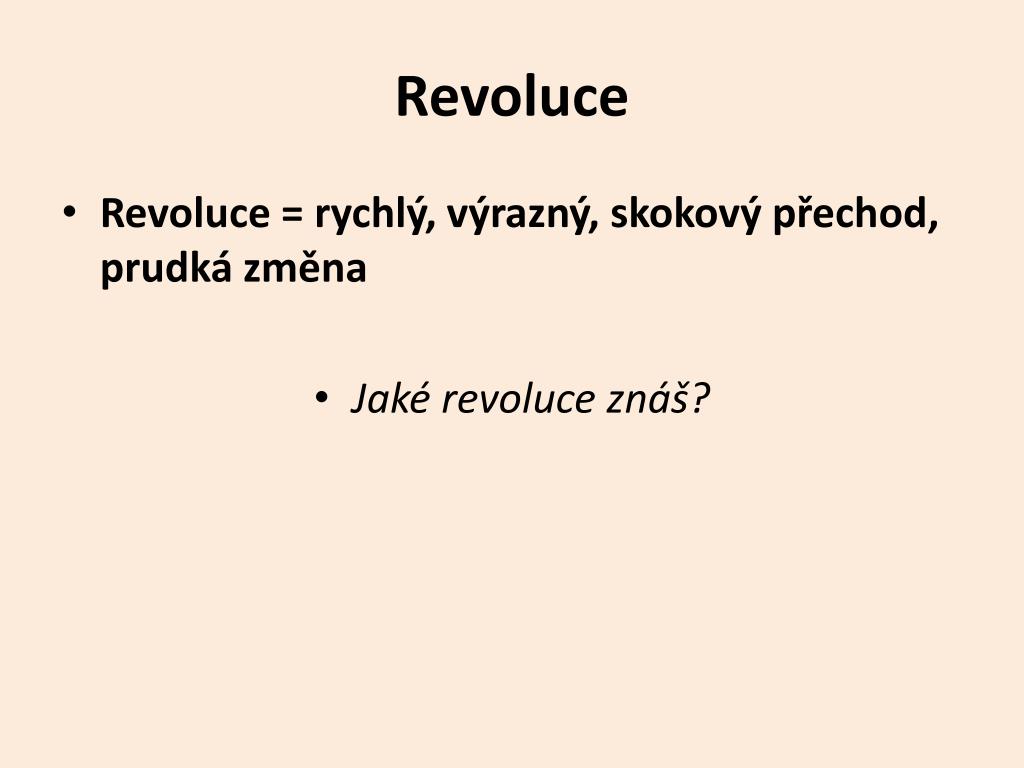 Revoluce

• Revoluce = rychlý, výrazný, skokový přechod, prudká změna

• Jaké revoluce znáš?